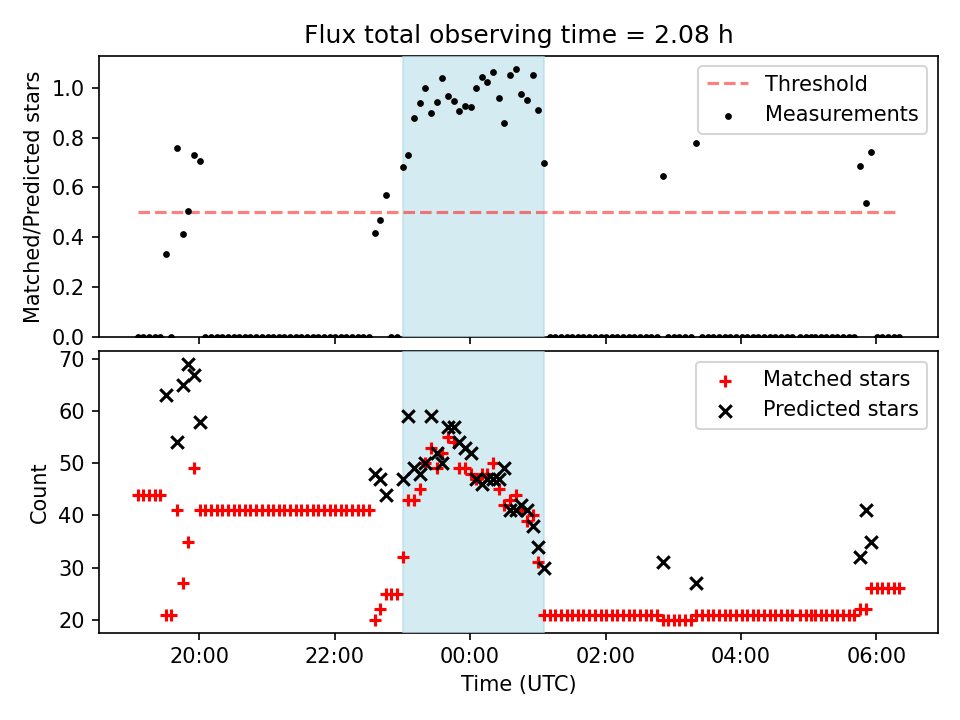 Flux total observing time = 2.08 h

Matched/Predicted stars

1.0
0.8
0.6
0.4
0.2
0.0

Threshold
Measurements

Count

70
60
50
40
30
20

Matched stars
Predicted stars

20:00
22:00
00:00
02:00
04:00
06:00

Time (UTC)